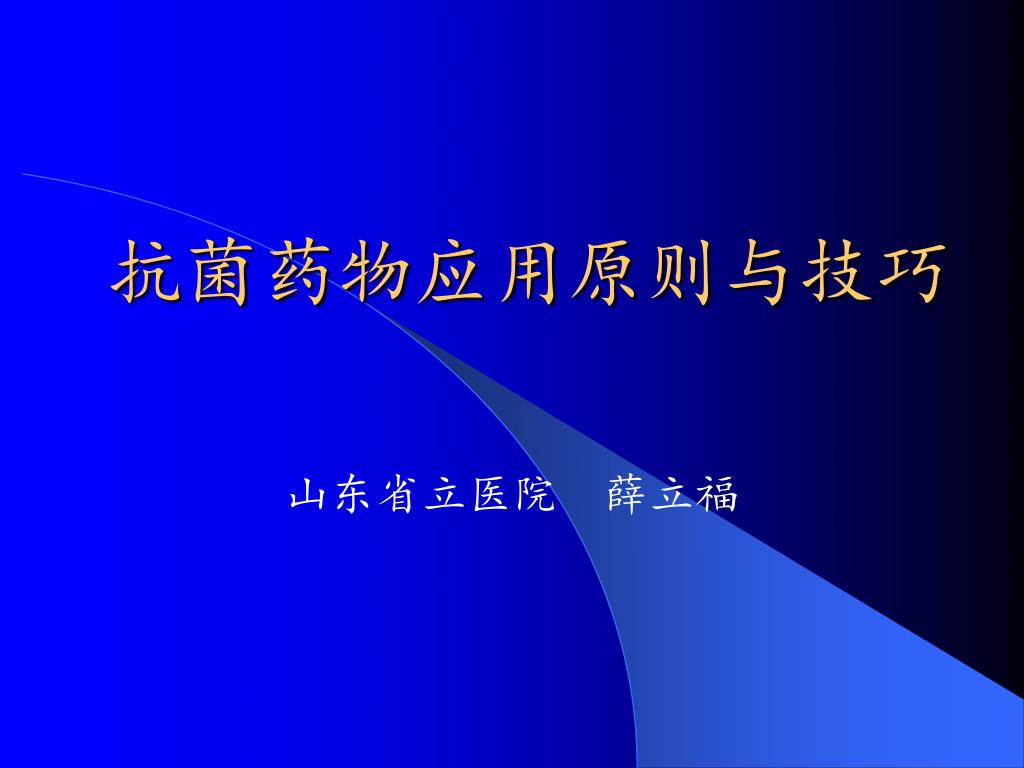 抗菌药物应用原则与技巧

山东省立医院　薛立福